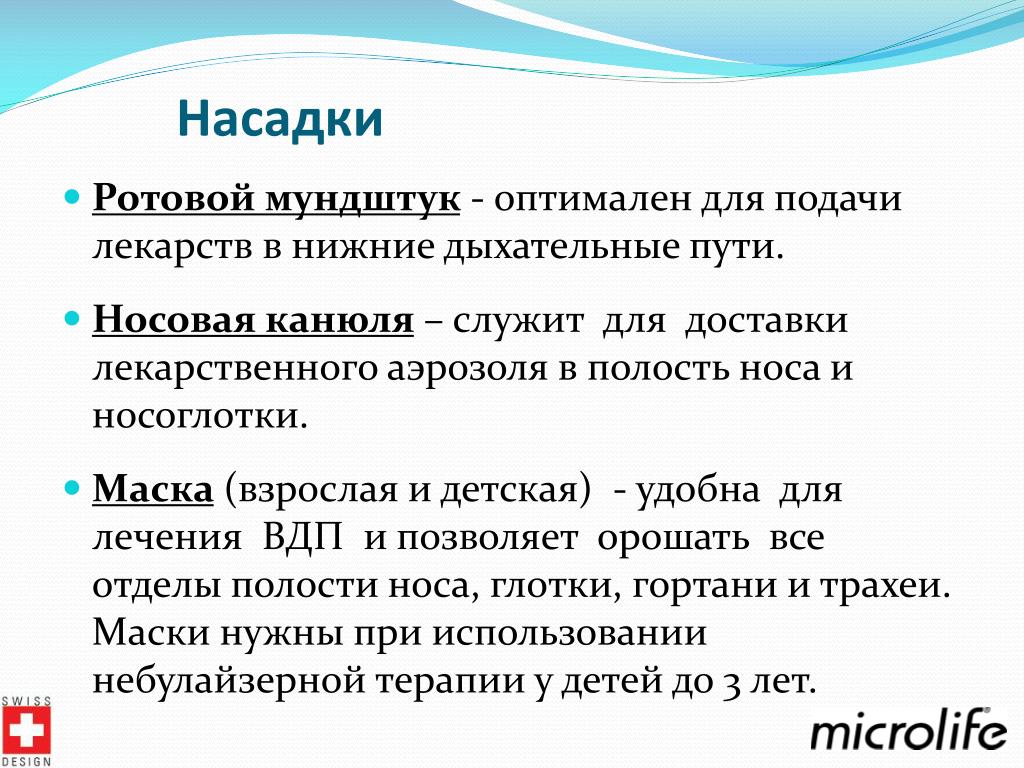 Насадки

Ротовой мундштук - оптимален для подачи лекарств в нижние дыхательные пути.

Носовая канюля – служит для доставки лекарственного аэрозоля в полость носа и носоглотки.

Маска (взрослая и детская) - удобна для лечения ВДП и позволяет орошать все отделы полости носа, глотки, гортани и трахеи. Маски нужны при использовании небулайзерной терапии у детей до 3 лет.

SWISS DESIGN

microlife